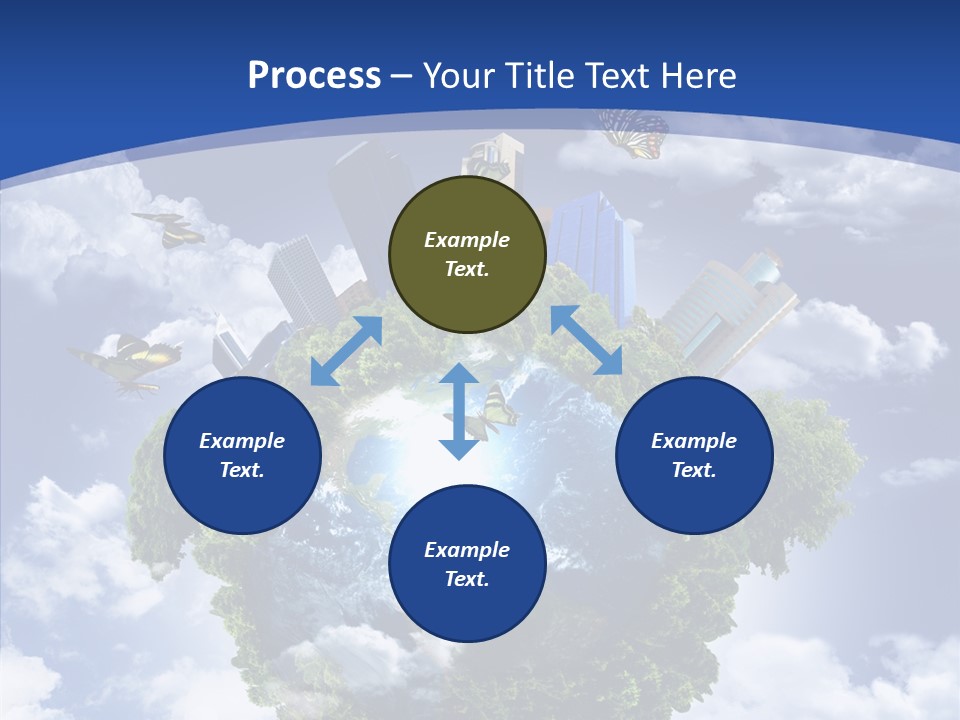 Process – Your Title Text Here

Example Text.

Example Text.

Example Text.

Example Text.